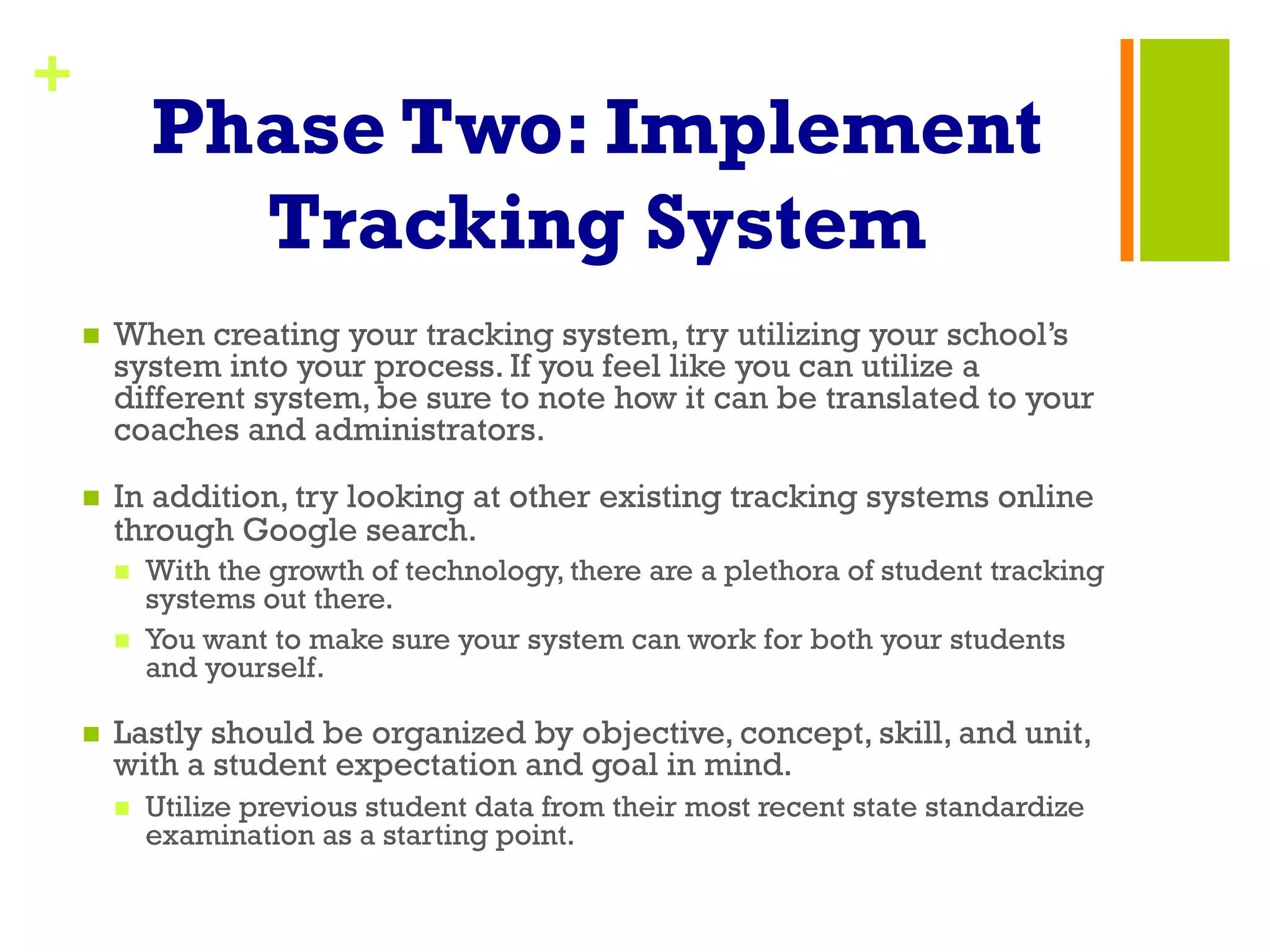 +

Phase Two: Implement Tracking System

When creating your tracking system, try utilizing your school's system into your process. If you feel like you can utilize a different system, be sure to note how it can be translated to your coaches and administrators.

In addition, try looking at other existing tracking systems online through Google search.

With the growth of technology, there are a plethora of student tracking systems out there.

You want to make sure your system can work for both your students and yourself.

Lastly should be organized by objective, concept, skill, and unit, with a student expectation and goal in mind.

Utilize previous student data from their most recent state standardize examination as a starting point.